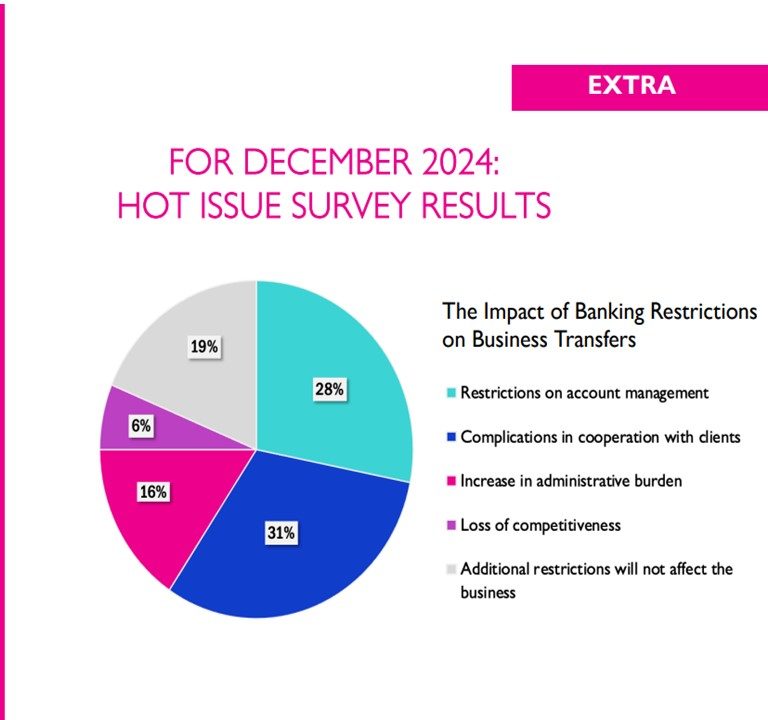 EXTRA

FOR DECEMBER 2024:
HOT ISSUE SURVEY RESULTS

19%
28%
6%
16%
31%

The Impact of Banking Restrictions on Business Transfers

Restrictions on account management

Complications in cooperation with clients

Increase in administrative burden

Loss of competitiveness

Additional restrictions will not affect the business